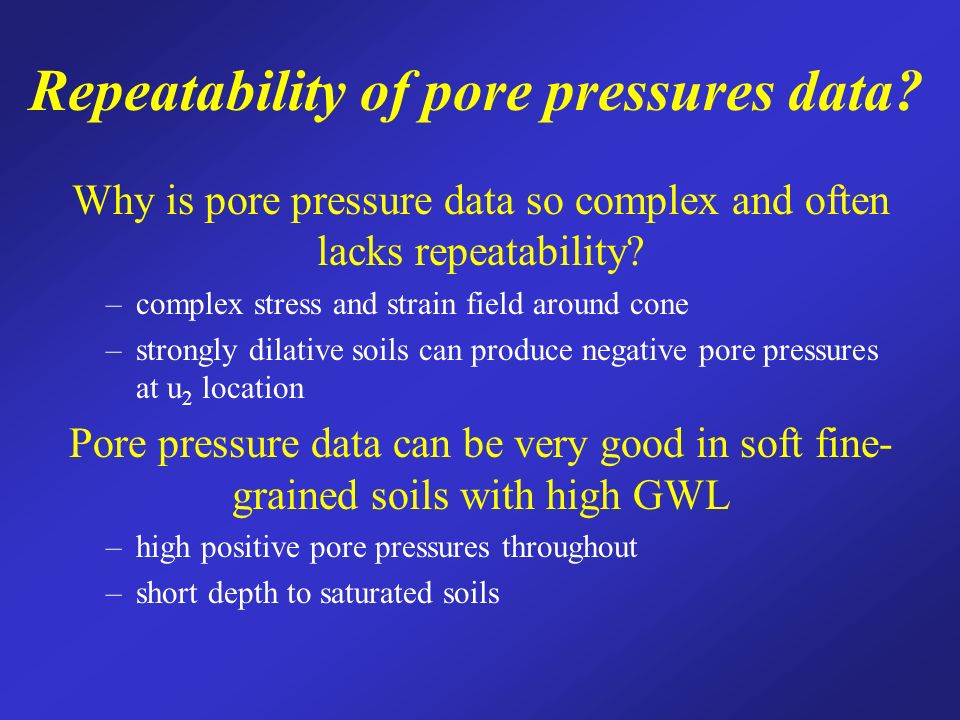 Repeatability of pore pressures data?

Why is pore pressure data so complex and often lacks repeatability?

– complex stress and strain field around cone
– strongly dilative soils can produce negative pore pressures at $u_2$ location

Pore pressure data can be very good in soft fine-grained soils with high GWL

– high positive pore pressures throughout
– short depth to saturated soils